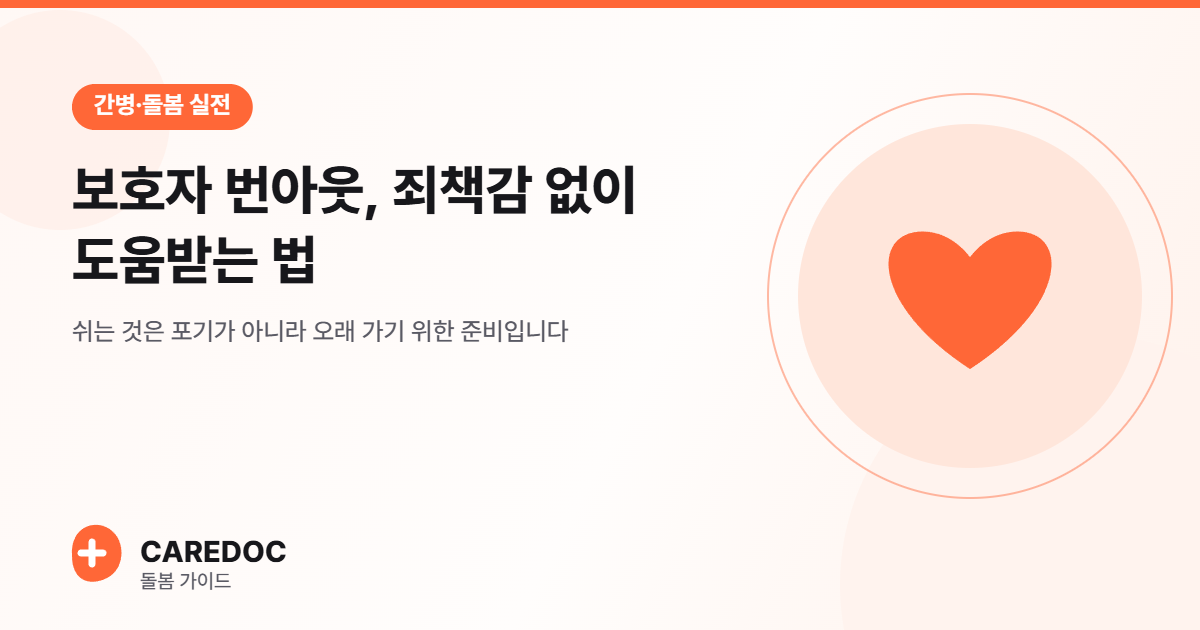 간병·돌봄 실전

보호자 번아웃, 죄책감 없이 도움받는 법

쉬는 것은 포기가 아니라 오래 가기 위한 준비입니다

CAREDOC
돌봄 가이드